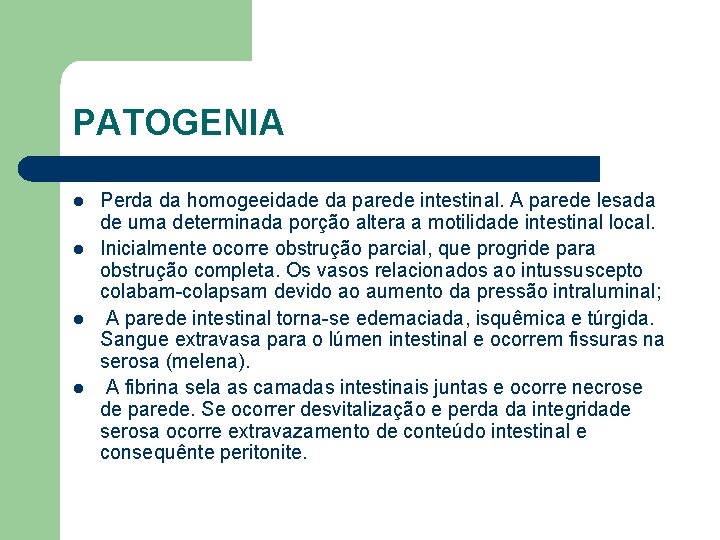 PATOGENIA

- Perda da homogeeidade da parede intestinal. A parede lesada de uma determinada porção altera a motilidade intestinal local.
- Inicialmente ocorre obstrução parcial, que progride para obstrução completa. Os vasos relacionados ao intussuscepto colabam-colapsam devido ao aumento da pressão intraluminal;
- A parede intestinal torna-se edemaciada, isquêmica e túrgida. Sangue extravasa para o lúmen intestinal e ocorrem fissuras na serosa (melena).
- A fibrina sela as camadas intestinais juntas e ocorre necrose de parede. Se ocorrer desvitalização e perda da integridade serosa ocorre extravazamento de conteúdo intestinal e consequênte peritonite.